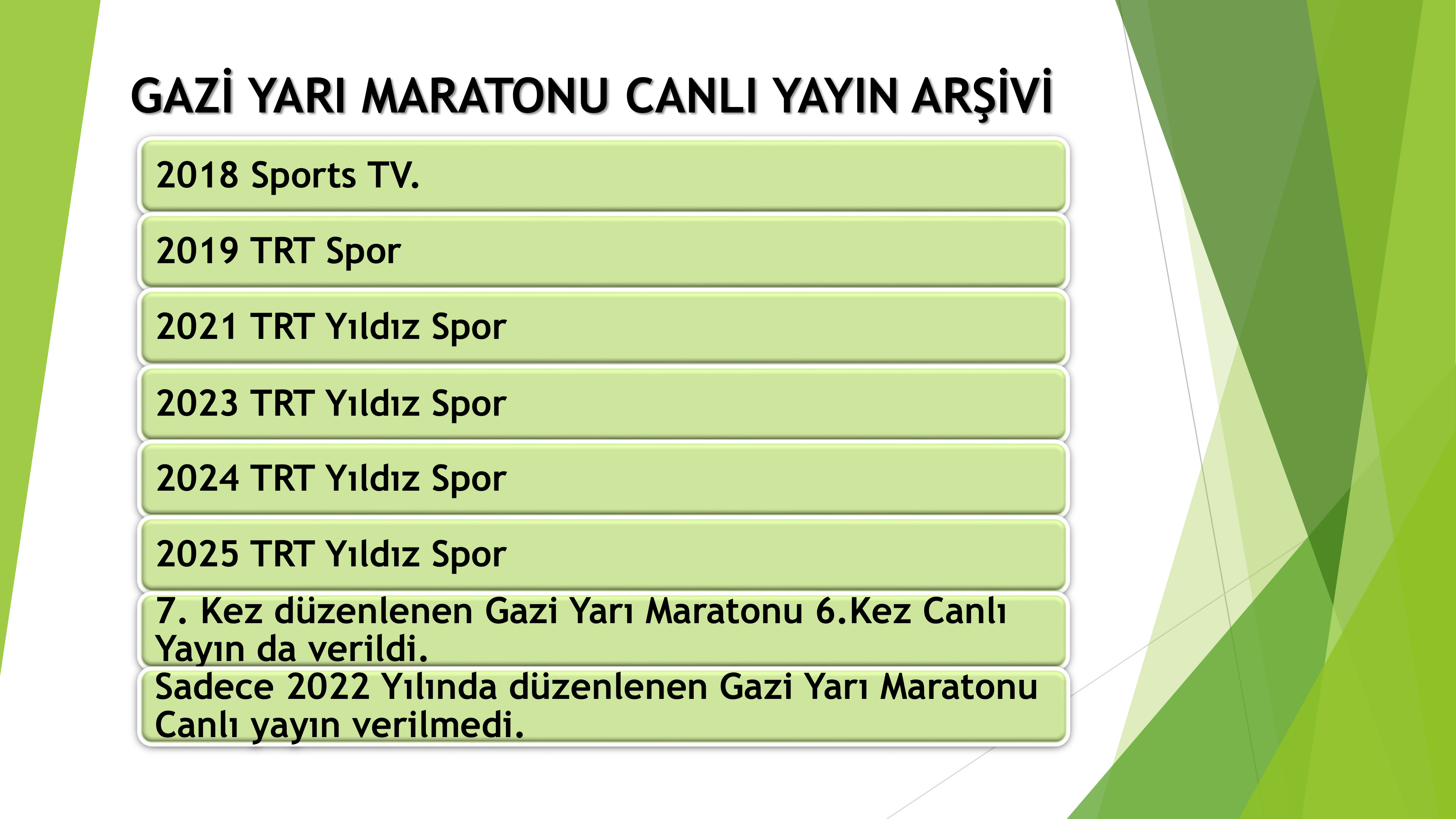 GAZİ YARI MARATONU CANLI YAYIN ARŞİVİ

2018 Sports TV.

2019 TRT Spor

2021 TRT Yıldız Spor

2023 TRT Yıldız Spor

2024 TRT Yıldız Spor

2025 TRT Yıldız Spor

7. Kez düzenlenen Gazi Yarı Maratonu 6.Kez Canlı Yayın da verildi.

Sadece 2022 Yılında düzenlenen Gazi Yarı Maratonu Canlı yayın verilmedi.